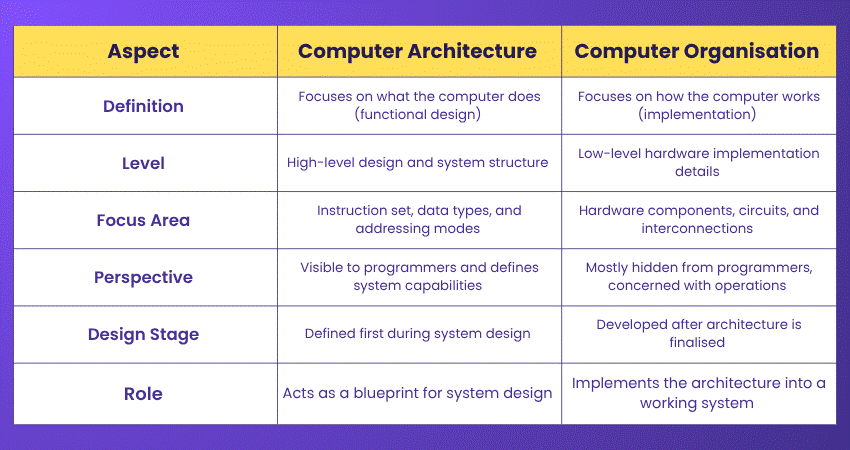 | Aspect | Computer Architecture | Computer Organisation |
|---|---|---|
| Definition | Focuses on what the computer does (functional design) | Focuses on how the computer works (implementation) |
| Level | High-level design and system structure | Low-level hardware implementation details |
| Focus Area | Instruction set, data types, and addressing modes | Hardware components, circuits, and interconnections |
| Perspective | Visible to programmers and defines system capabilities | Mostly hidden from programmers, concerned with operations |
| Design Stage | Defined first during system design | Developed after architecture is finalised |
| Role | Acts as a blueprint for system design | Implements the architecture into a working system |